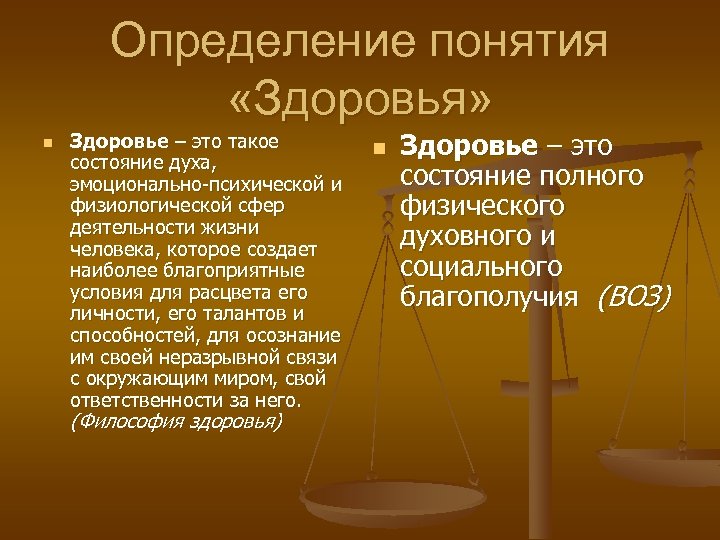 Определение понятия «Здоровья»

Здоровье – это такое состояние духа, эмоционально-психической и физиологической сфер деятельности жизни человека, которое создает наиболее благоприятные условия для расцвета его личности, его талантов и способностей, для осознание им своей неразрывной связи с окружающим миром, свой ответственности за него. (Философия здоровья)

Здоровье – это состояние полного физического духовного и социального благополучия (ВОЗ)